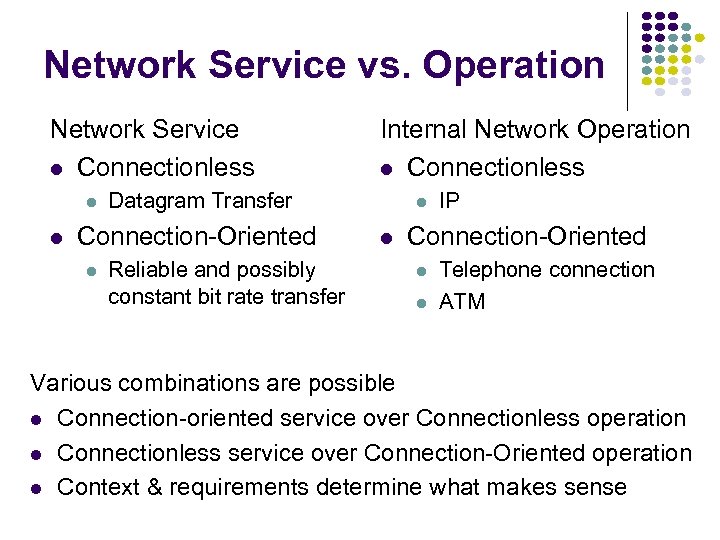 Network Service vs. Operation

Network Service
- Connectionless
  - Datagram Transfer
- Connection-Oriented
  - Reliable and possibly constant bit rate transfer

Internal Network Operation
- Connectionless
  - IP
- Connection-Oriented
  - Telephone connection
  - ATM

Various combinations are possible
- Connection-oriented service over Connectionless operation
- Connectionless service over Connection-Oriented operation
- Context & requirements determine what makes sense